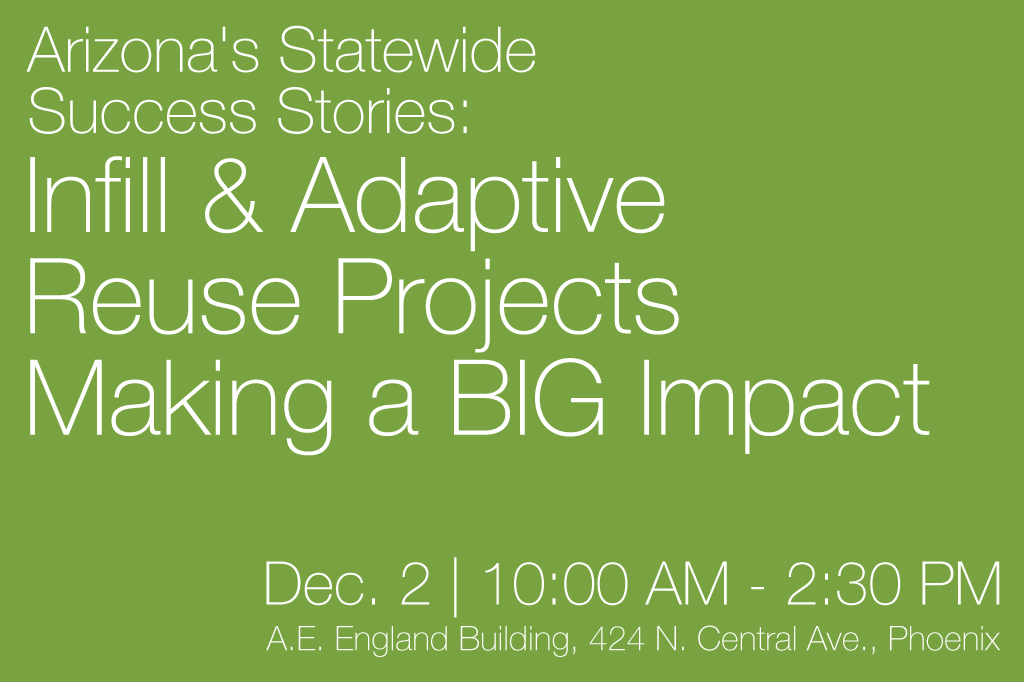 Arizona's Statewide Success Stories:

Infill & Adaptive Reuse Projects Making a BIG Impact

Dec. 2 | 10:00 AM - 2:30 PM

A.E. England Building, 424 N. Central Ave., Phoenix